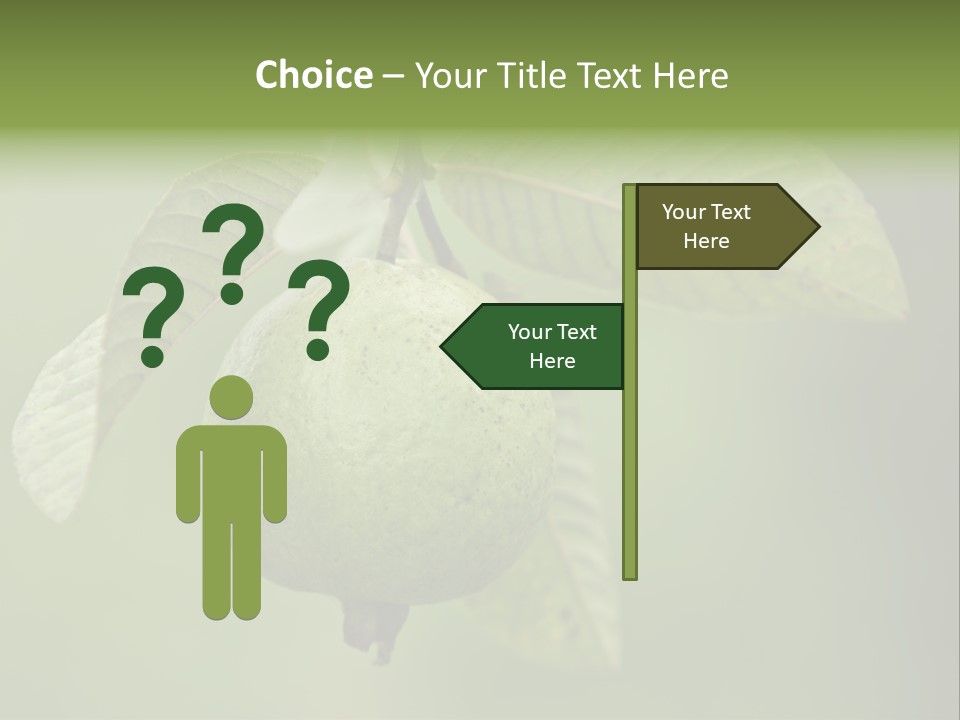 Choice – Your Title Text Here

? ? ?

Your Text Here

Your Text Here